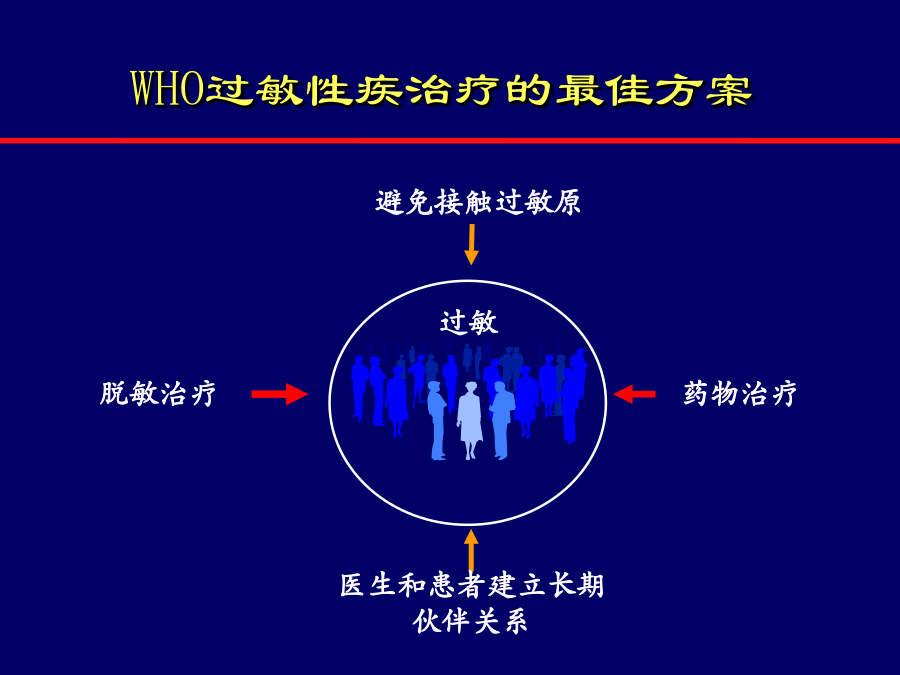 WHO过敏性疾治疗的最佳方案

避免接触过敏原

过敏

脱敏治疗

药物治疗

医生和患者建立长期伙伴关系